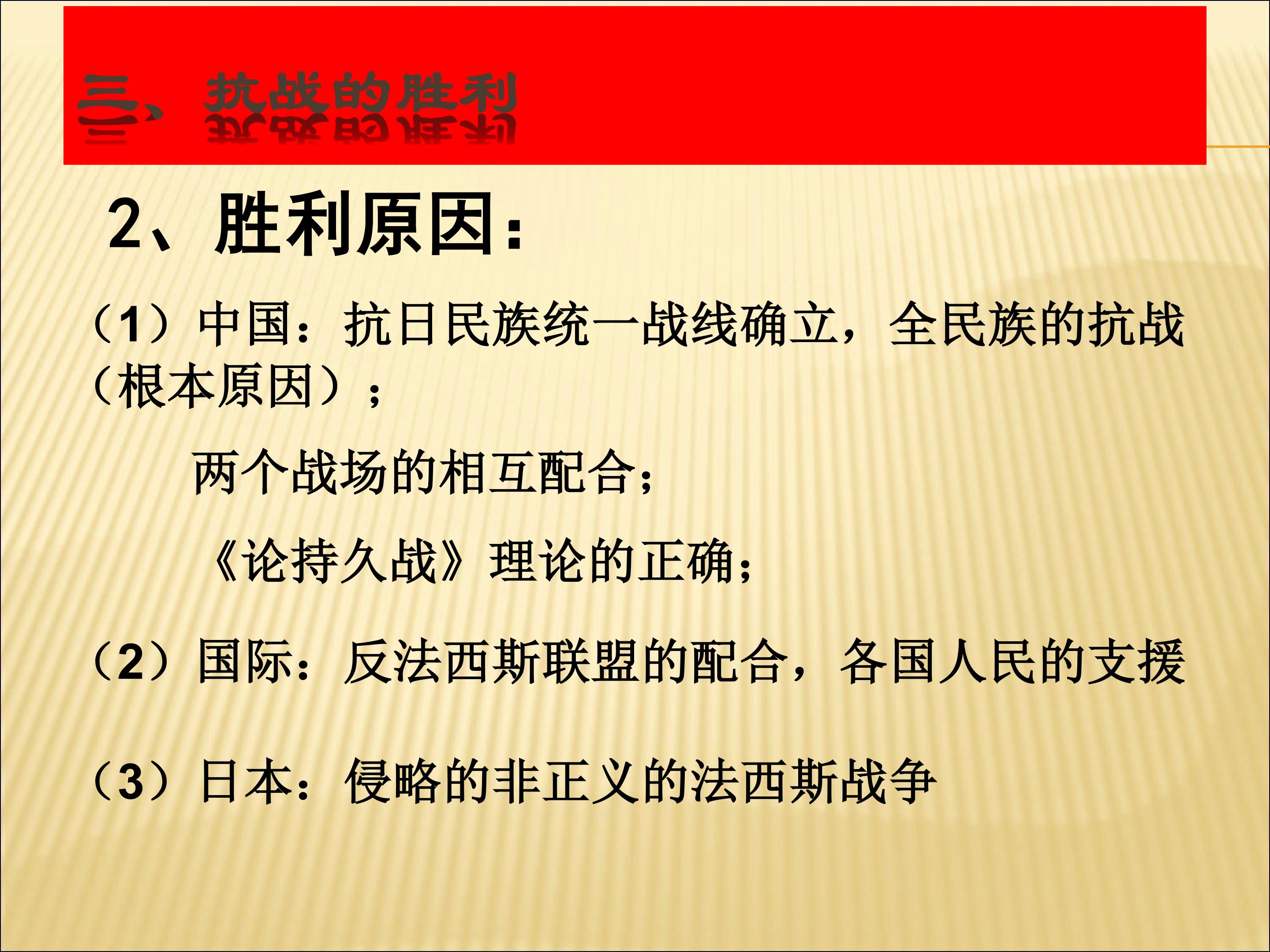 三、抗战的胜利

2、胜利原因：

（1）中国：抗日民族统一战线确立，全民族的抗战（根本原因）；

两个战场的相互配合；

《论持久战》理论的正确；

（2）国际：反法西斯联盟的配合，各国人民的支援

（3）日本：侵略的非正义的法西斯战争